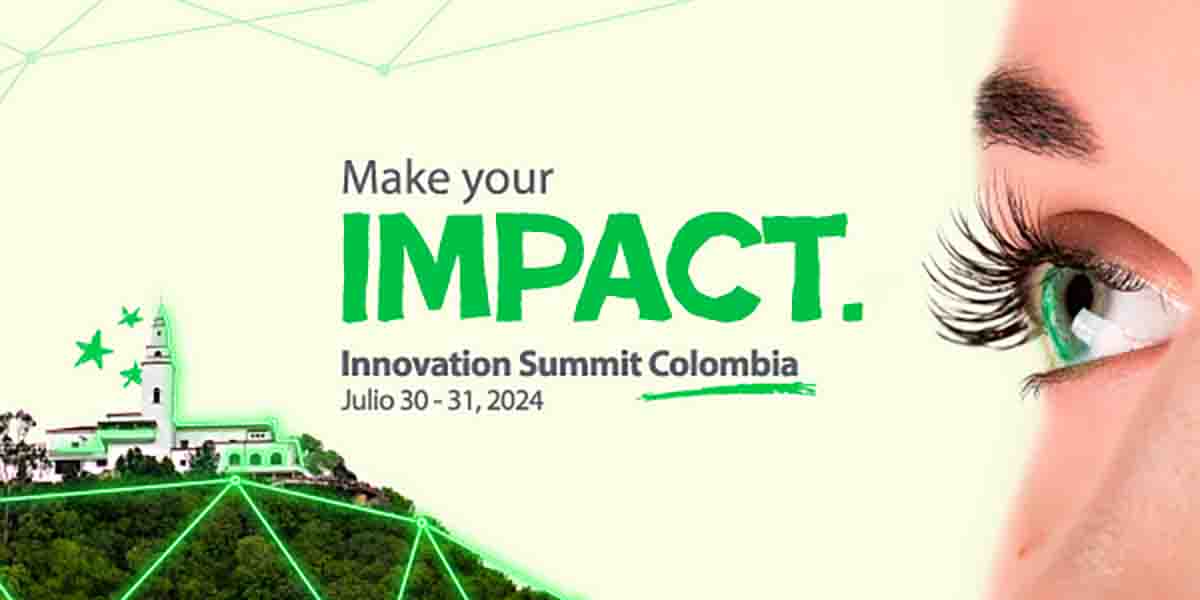 Make your
IMPACT.
Innovation Summit Colombia
Julio 30 - 31, 2024